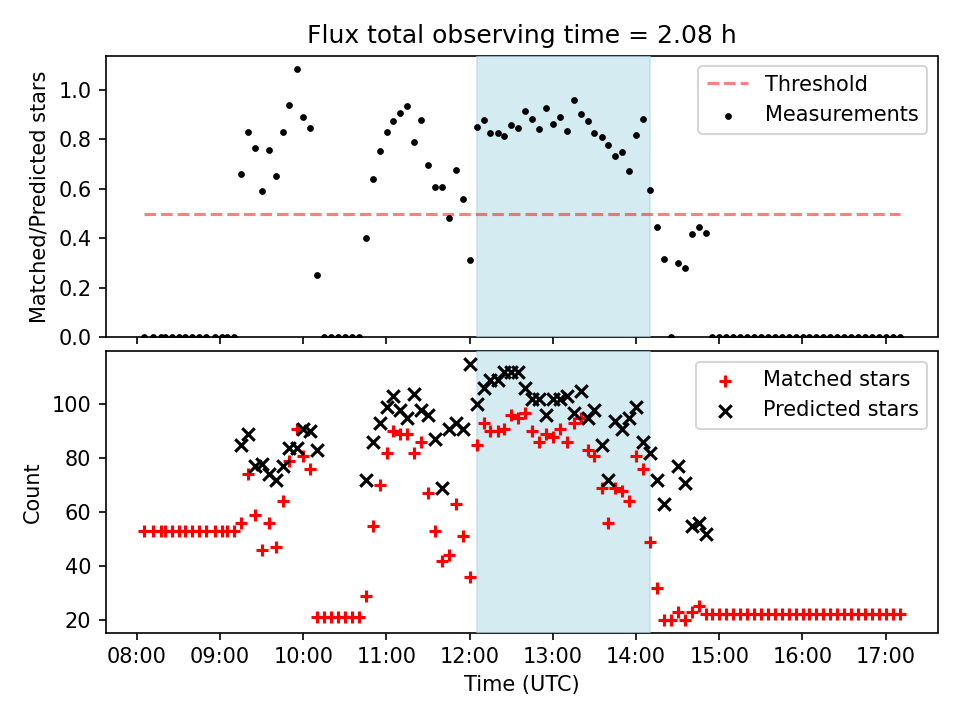 Flux total observing time = 2.08 h

Matched/Predicted stars

1.0
0.8
0.6
0.4
0.2
0.0

Threshold
Measurements

Count

100
80
60
40
20

Matched stars
Predicted stars

08:00 09:00 10:00 11:00 12:00 13:00 14:00 15:00 16:00 17:00

Time (UTC)